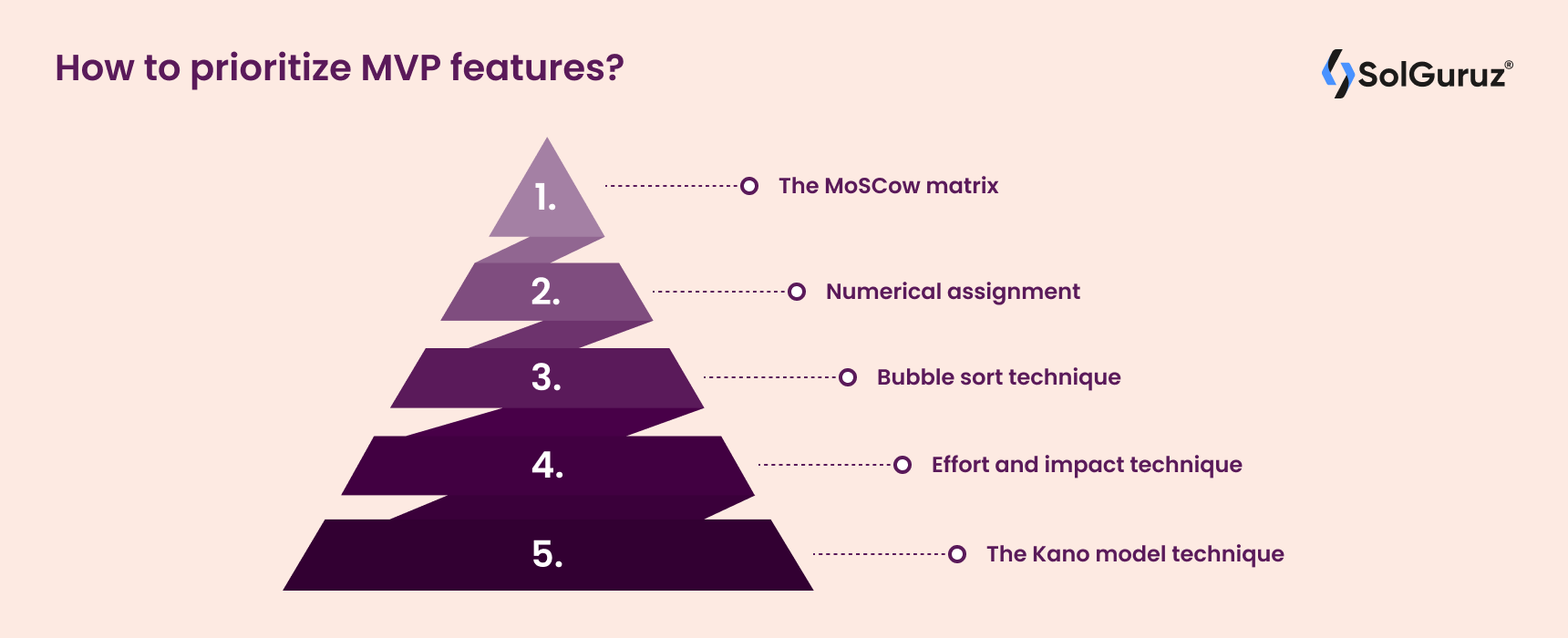 How to prioritize MVP features?

SolGuruz®

1. The MoSCow matrix

2. Numerical assignment

3. Bubble sort technique

4. Effort and impact technique

5. The Kano model technique